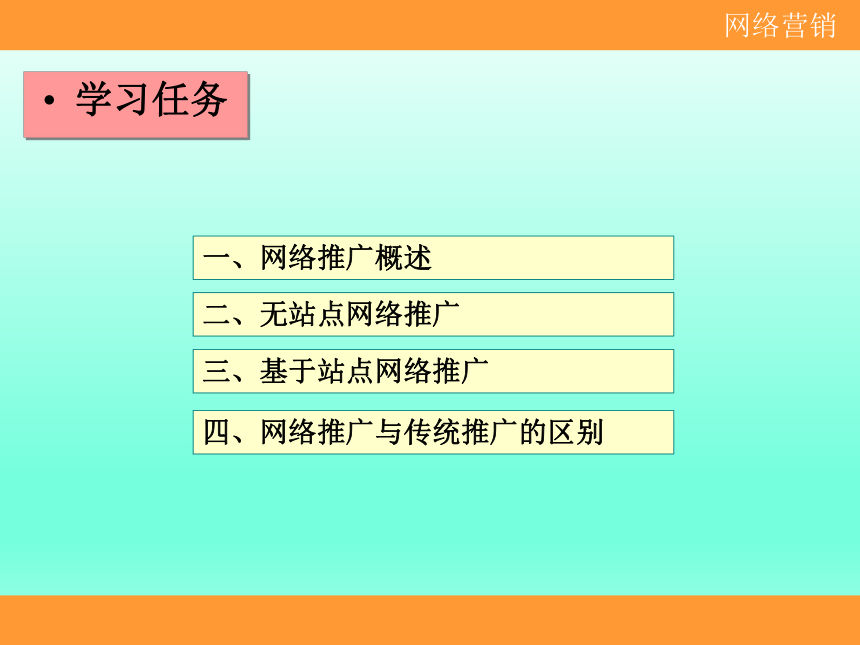 网络营销

• 学习任务

一、网络推广概述

二、无站点网络推广

三、基于站点网络推广

四、网络推广与传统推广的区别